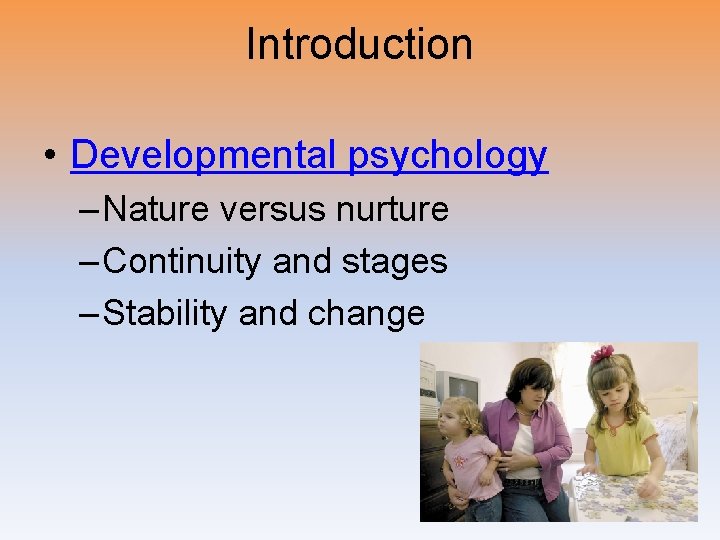 Introduction

• Developmental psychology
– Nature versus nurture
– Continuity and stages
– Stability and change